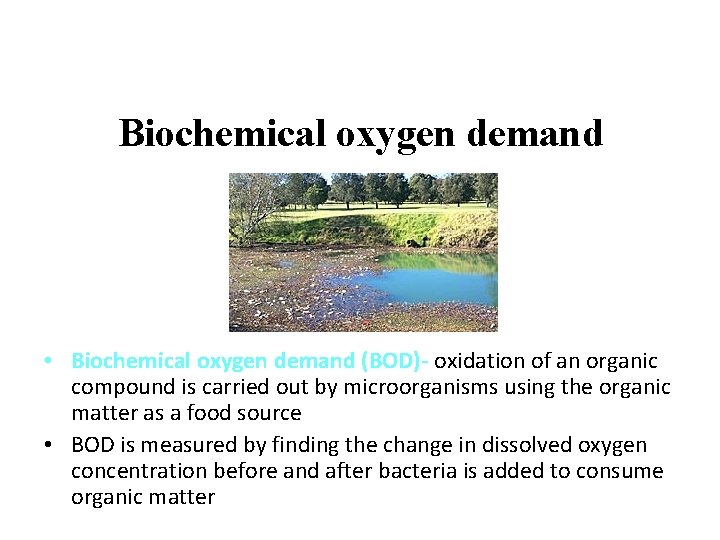 Biochemical oxygen demand

• Biochemical oxygen demand (BOD)- oxidation of an organic compound is carried out by microorganisms using the organic matter as a food source

• BOD is measured by finding the change in dissolved oxygen concentration before and after bacteria is added to consume organic matter